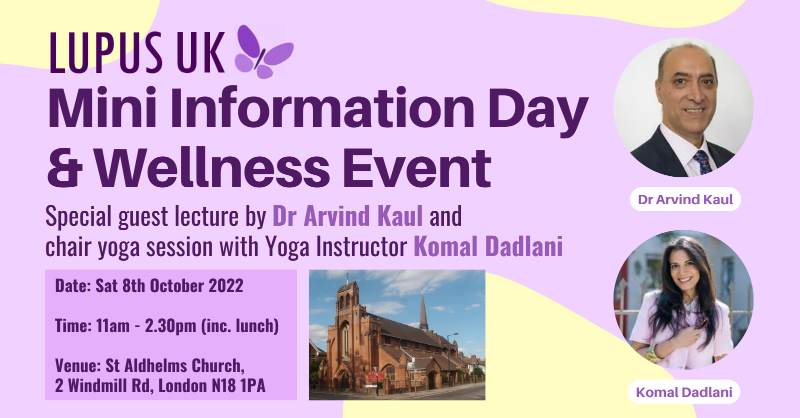 LUPUS UK
Mini Information Day & Wellness Event

Special guest lecture by Dr Arvind Kaul and chair yoga session with Yoga Instructor Komal Dadlani

Date: Sat 8th October 2022

Time: 11am - 2.30pm (inc. lunch)

Venue: St Aldhelms Church, 2 Windmill Rd, London N18 1PA

Dr Arvind Kaul

Komal Dadlani